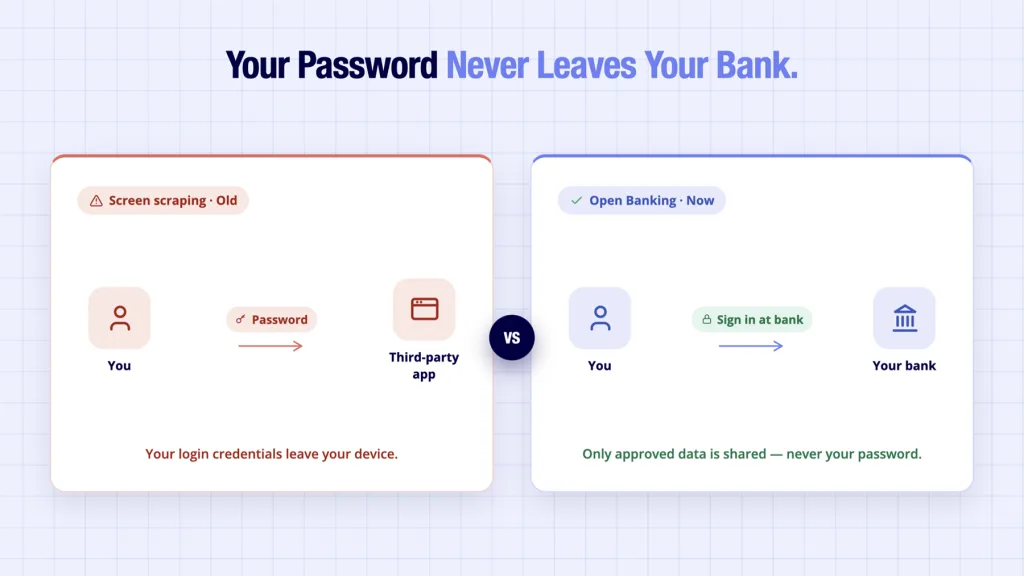 Your Password Never Leaves Your Bank.

Screen scraping · Old

You

Password

Third-party app

Your login credentials leave your device.

VS

Open Banking · Now

You

Sign in at bank

Your bank

Only approved data is shared — never your password.